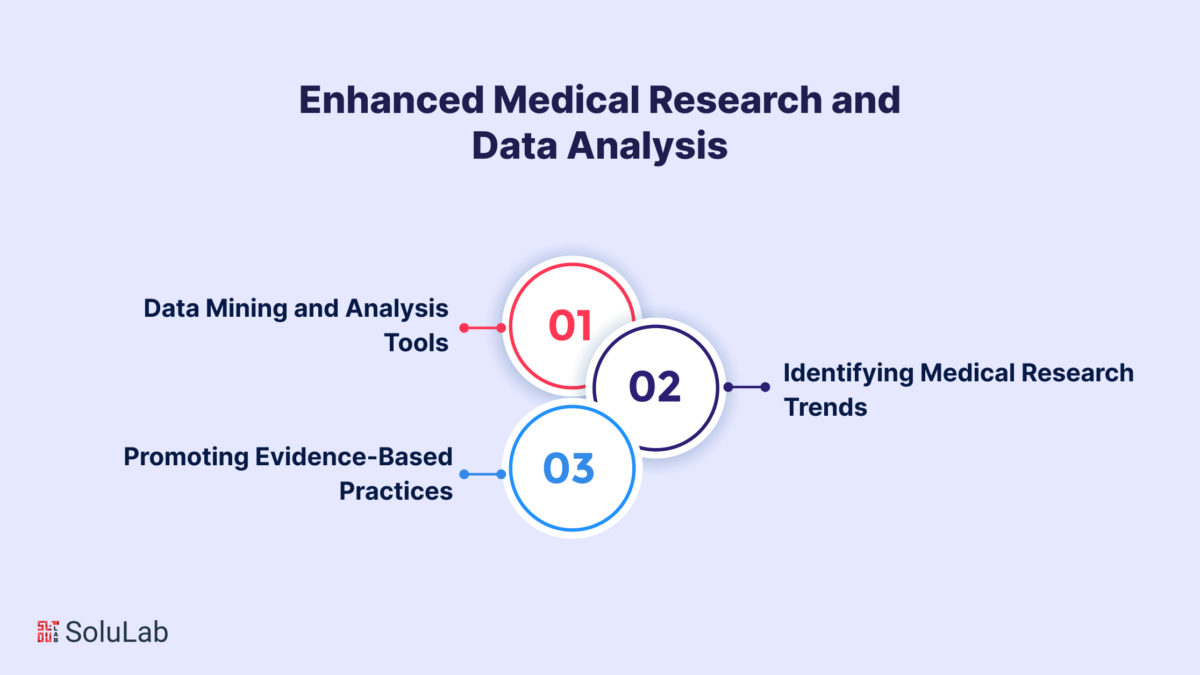 Enhanced Medical Research and Data Analysis

Data Mining and Analysis Tools

01

02

Identifying Medical Research Trends

Promoting Evidence-Based Practices

03

SoluLab